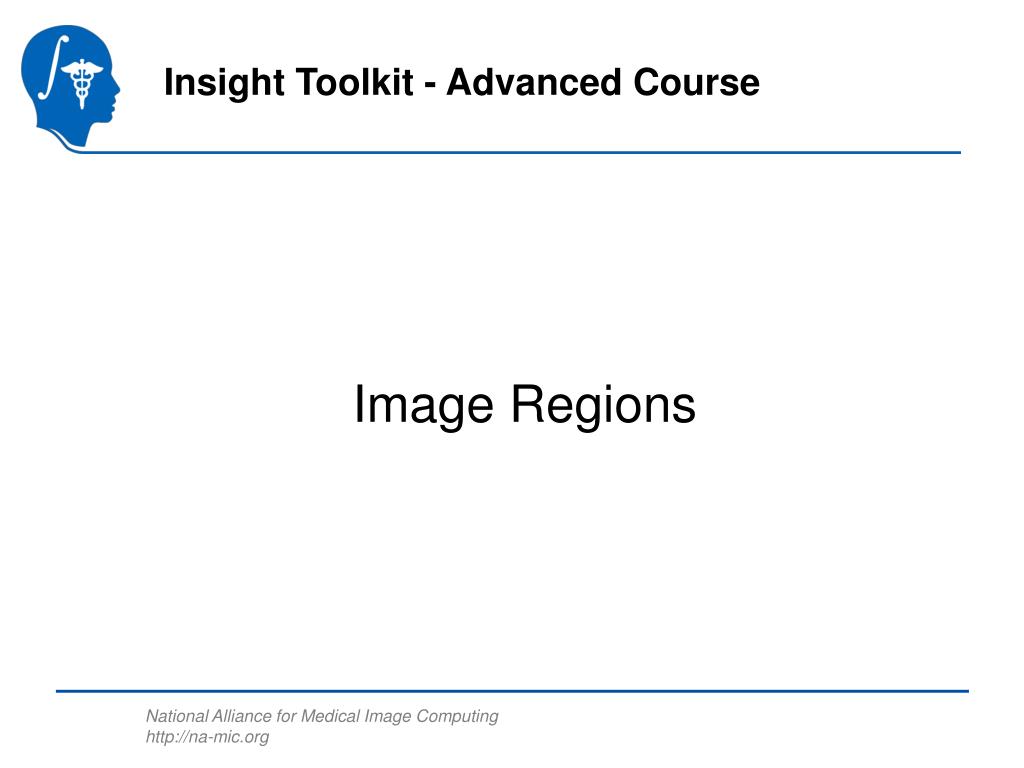 Insight Toolkit - Advanced Course

Image Regions

National Alliance for Medical Image Computing
http://na-mic.org